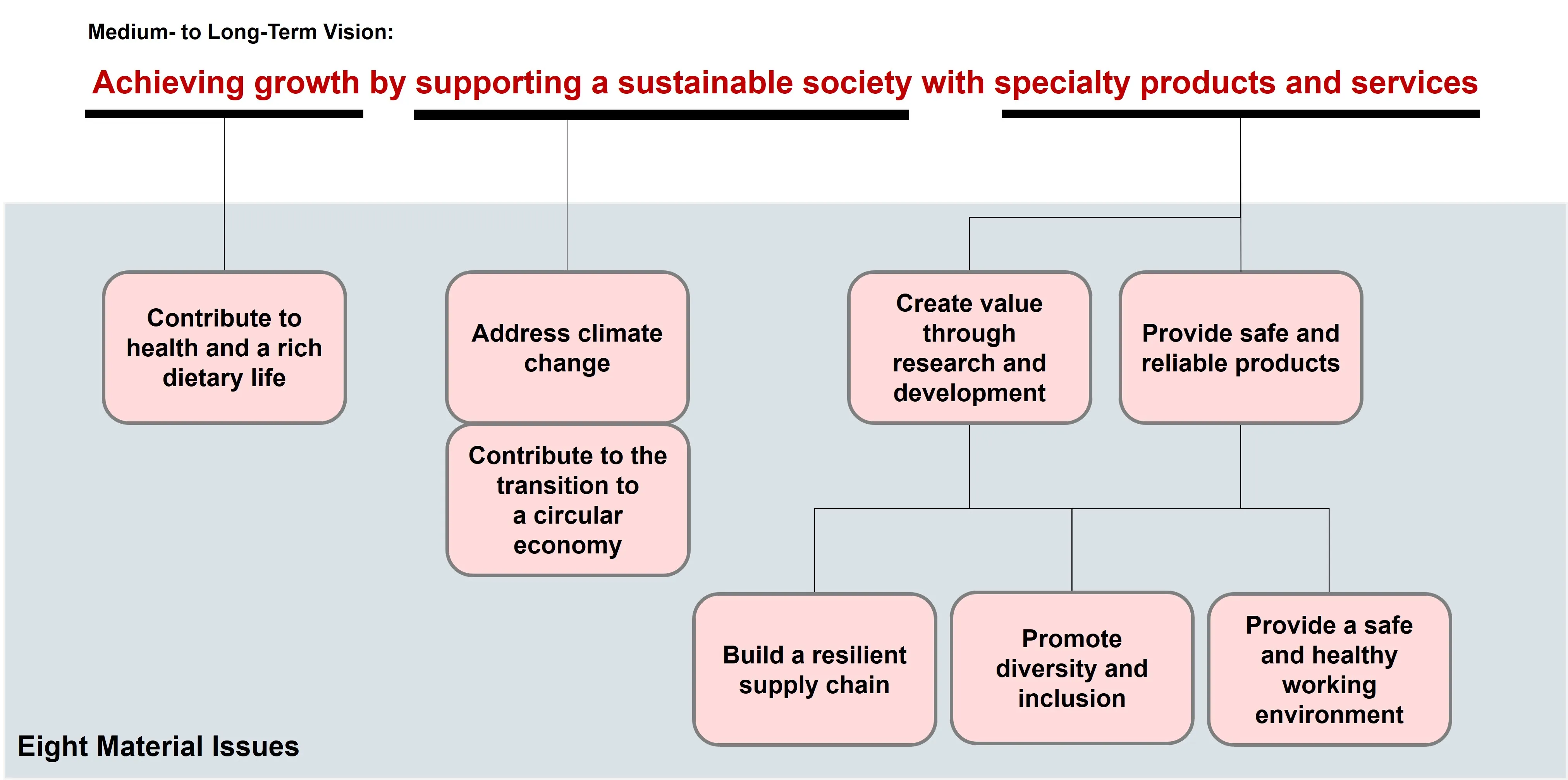 Medium- to Long-Term Vision:

Achieving growth by supporting a sustainable society with specialty products and services

Contribute to health and a rich dietary life

Address climate change

Contribute to the transition to a circular economy

Create value through research and development

Provide safe and reliable products

Build a resilient supply chain

Promote diversity and inclusion

Provide a safe and healthy working environment

Eight Material Issues